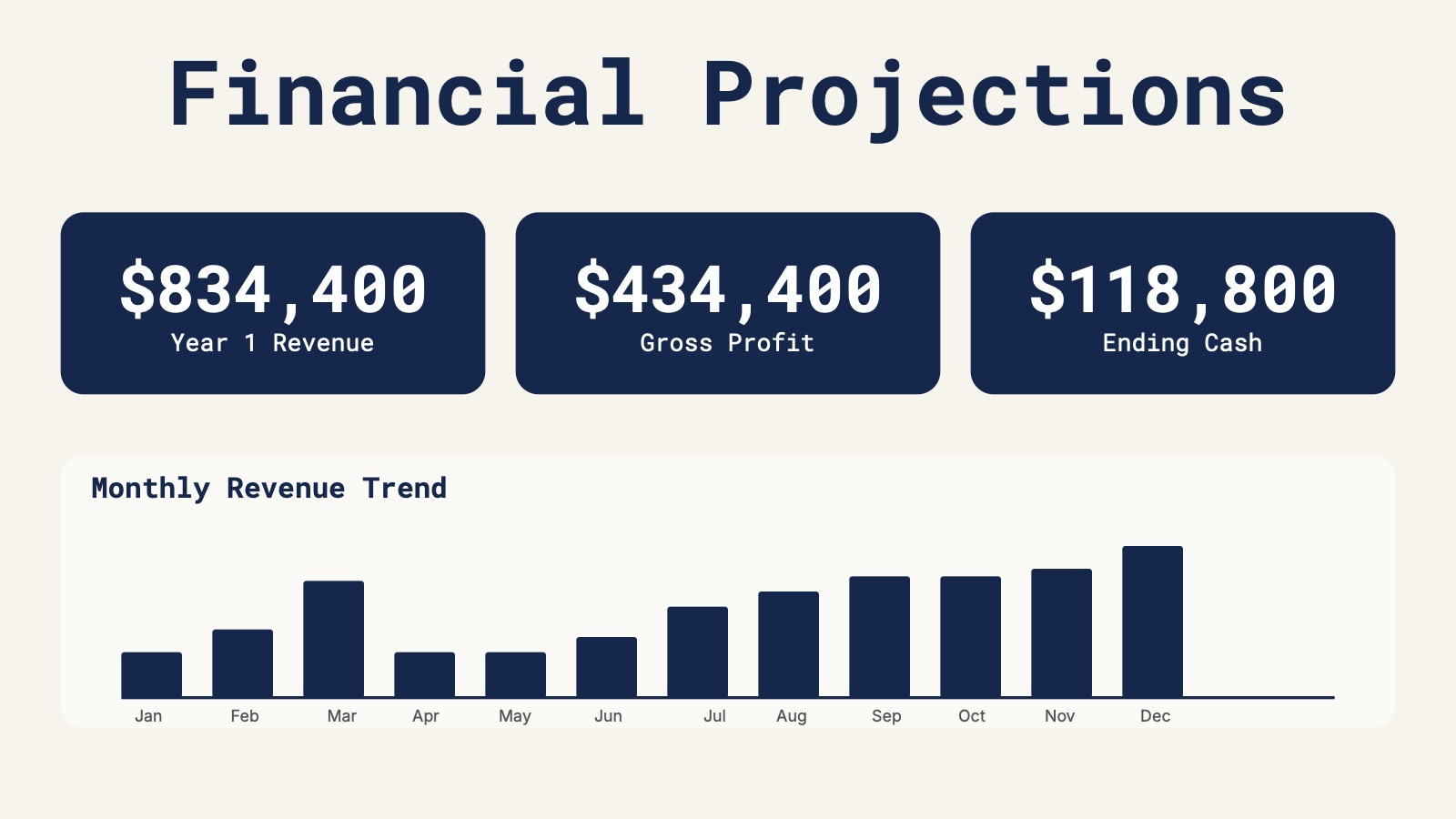 Financial Projections

$834,400
Year 1 Revenue

$434,400
Gross Profit

$118,800
Ending Cash

Monthly Revenue Trend

Jan
Feb
Mar
Apr
May
Jun
Jul
Aug
Sep
Oct
Nov
Dec